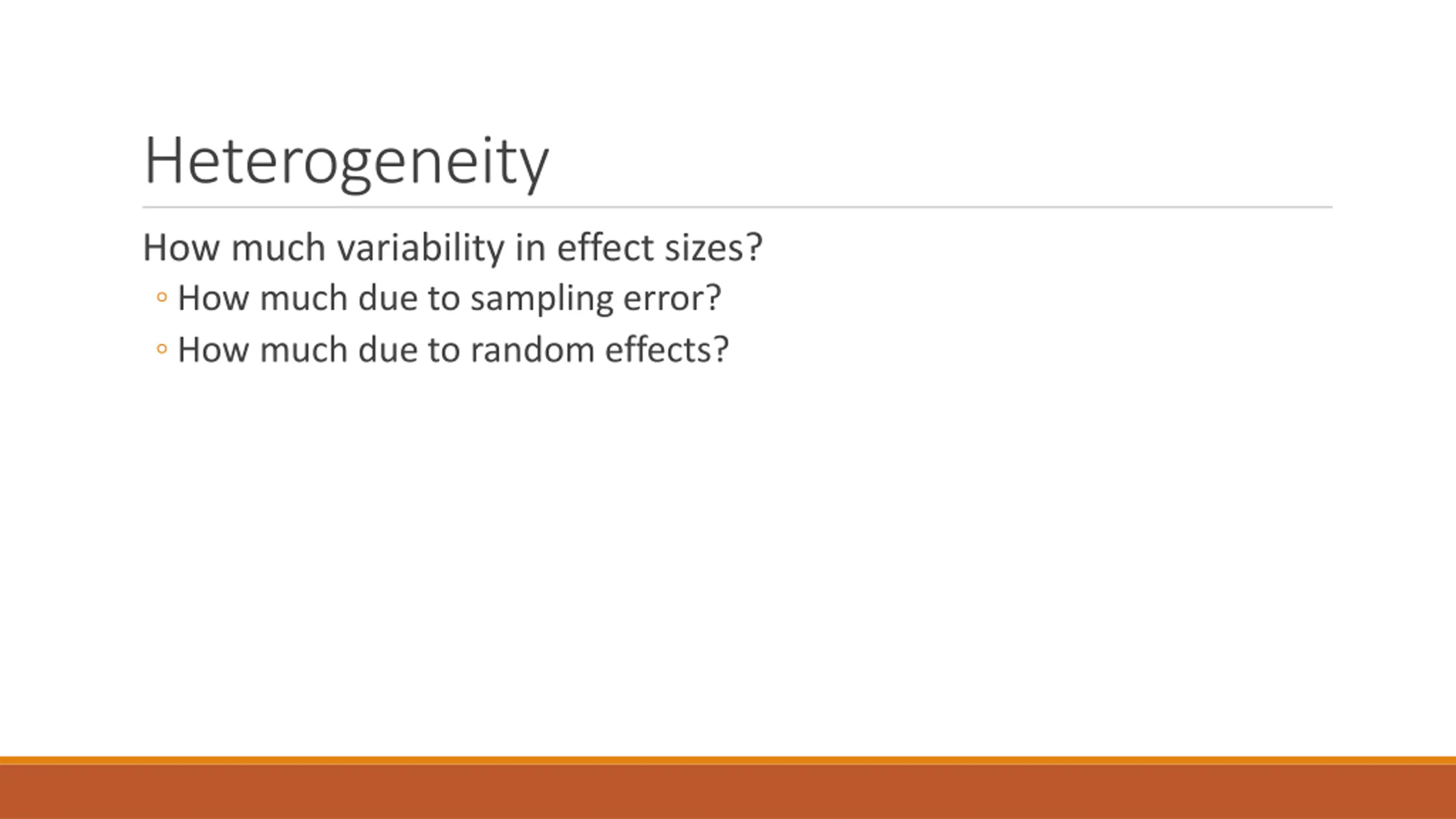 Heterogeneity

How much variability in effect sizes?

◦ How much due to sampling error?

◦ How much due to random effects?